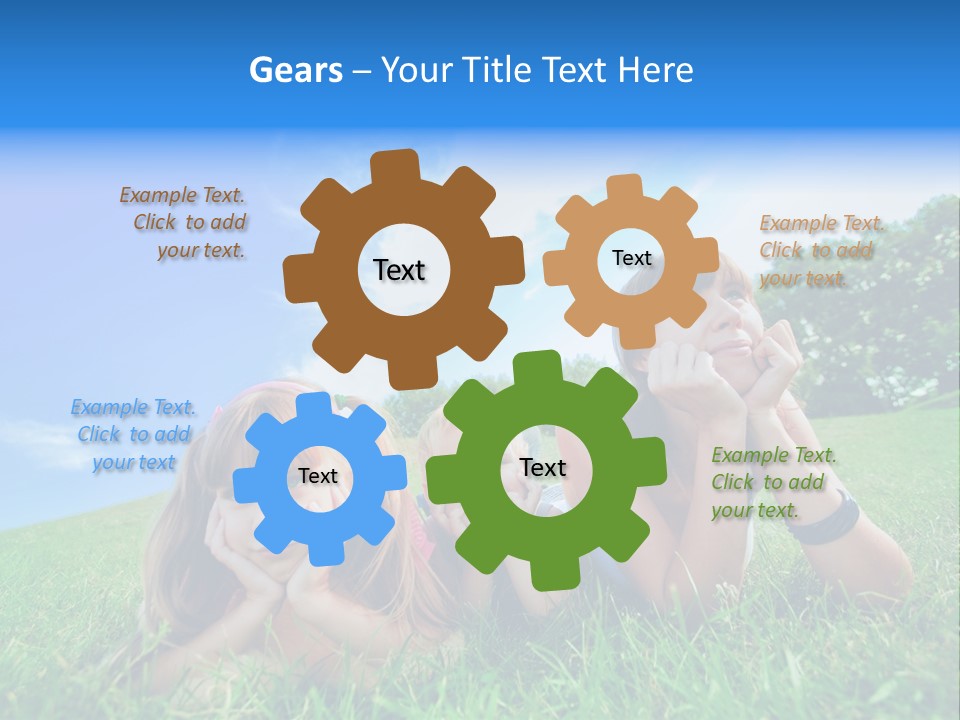 Gears – Your Title Text Here

Example Text. Click to add your text.

Text

Text

Example Text. Click to add your text.

Example Text. Click to add your text

Text

Text

Example Text. Click to add your text.